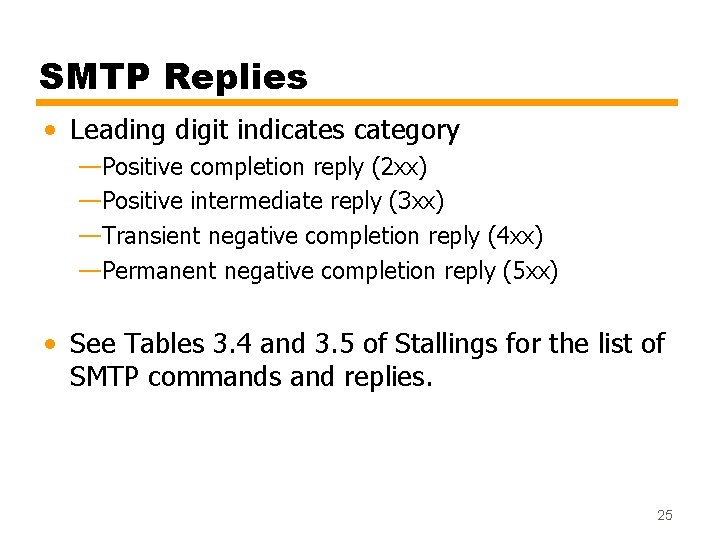 SMTP Replies

• Leading digit indicates category
—Positive completion reply (2xx)
—Positive intermediate reply (3xx)
—Transient negative completion reply (4xx)
—Permanent negative completion reply (5xx)

• See Tables 3.4 and 3.5 of Stallings for the list of SMTP commands and replies.

25